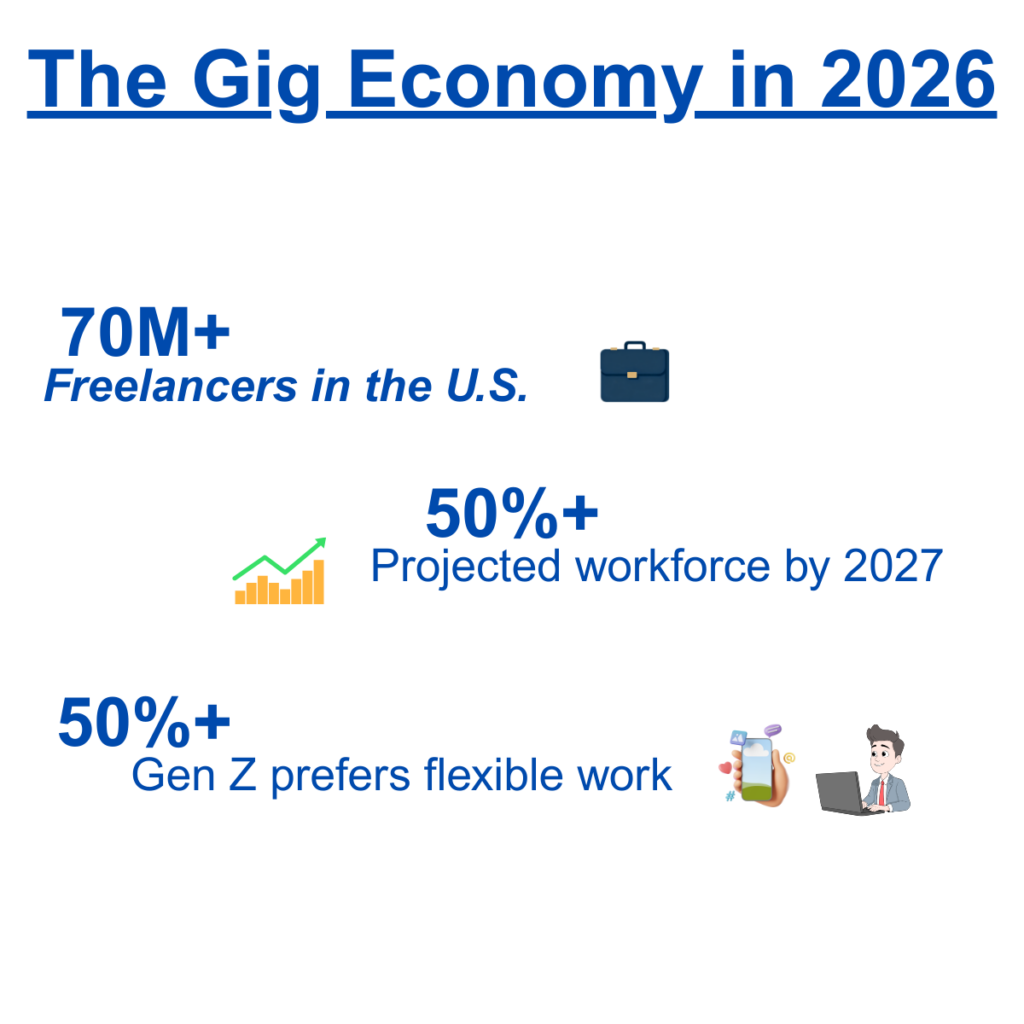 The Gig Economy in 2026

70M+
Freelancers in the U.S.

50%+
Projected workforce by 2027

50%+
Gen Z prefers flexible work